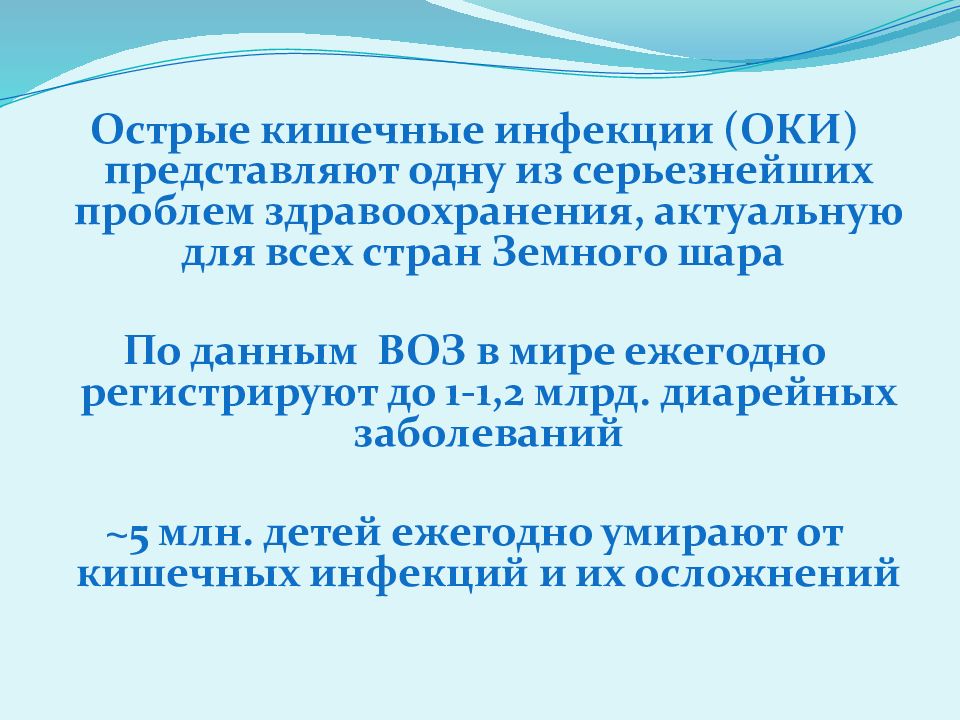 Острые кишечные инфекции (ОКИ) представляют одну из серьезнейших проблем здравоохранения, актуальную для всех стран Земного шара

По данным ВОЗ в мире ежегодно регистрируют до 1-1,2 млрд. диарейных заболеваний

~5 млн. детей ежегодно умирают от кишечных инфекций и их осложнений